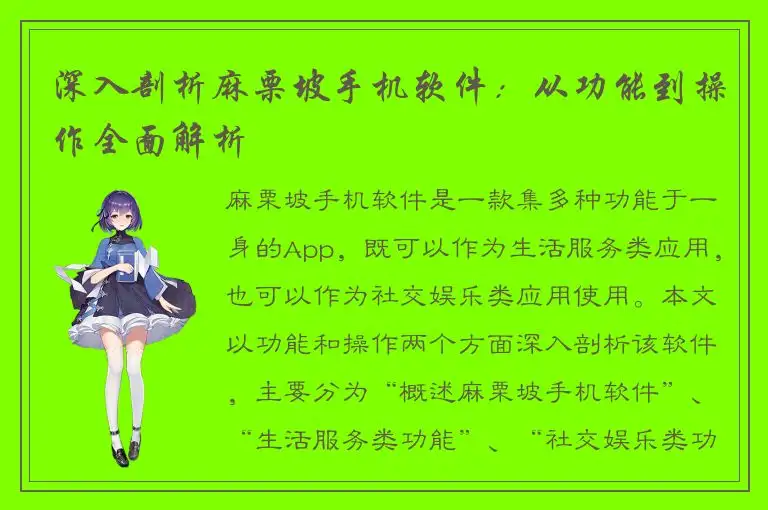 深入剖析麻栗坡手机软件：从功能到操作全面解析

麻栗坡手机软件是一款集多种功能于一身的App，既可以作为生活服务类应用，也可以作为社交娱乐类应用使用。本文以功能和操作两个方面深入剖析该软件，主要分为“概述麻栗坡手机软件”、“生活服务类功能”、“社交娱乐类功